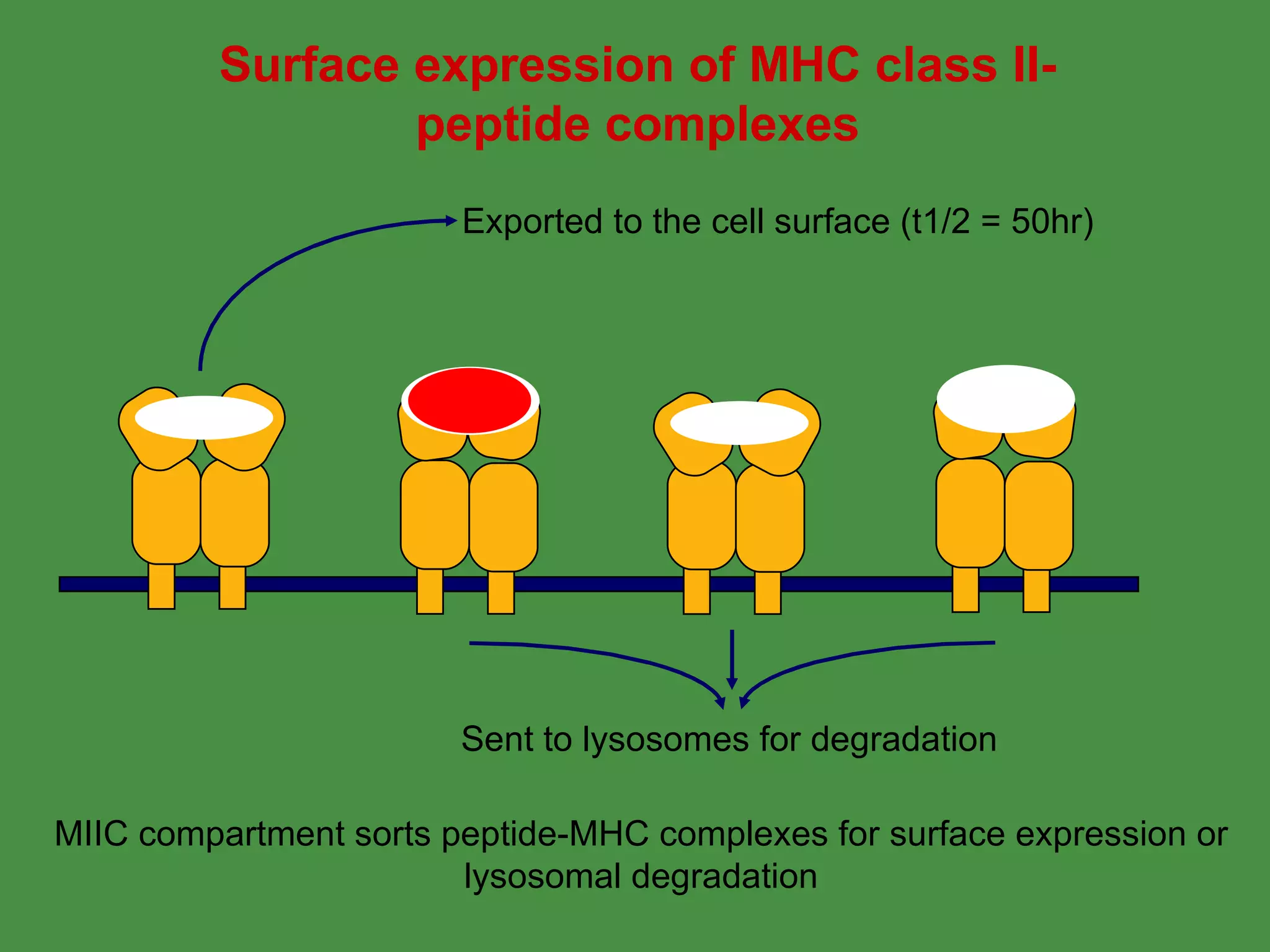 Surface expression of MHC class II-peptide complexes

Exported to the cell surface (t1/2 = 50hr)

Sent to lysosomes for degradation

MIIC compartment sorts peptide-MHC complexes for surface expression or lysosomal degradation